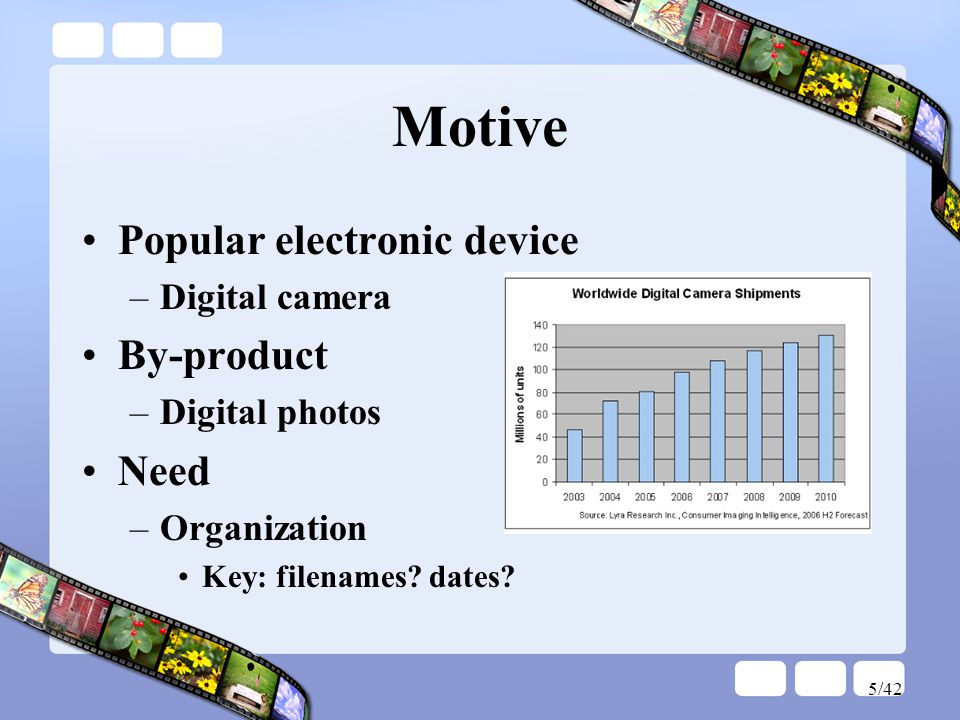 Motive

• Popular electronic device
– Digital camera
• By-product
– Digital photos
• Need
– Organization
• Key: filenames? dates?

Worldwide Digital Camera Shipments

Millions of units

140
120
100
80
60
40
20
0

2003 2004 2005 2006 2007 2008 2009 2010

Source: Lyra Research Inc., Consumer Imaging Intelligence, 2006 H2 Forecast

5/42